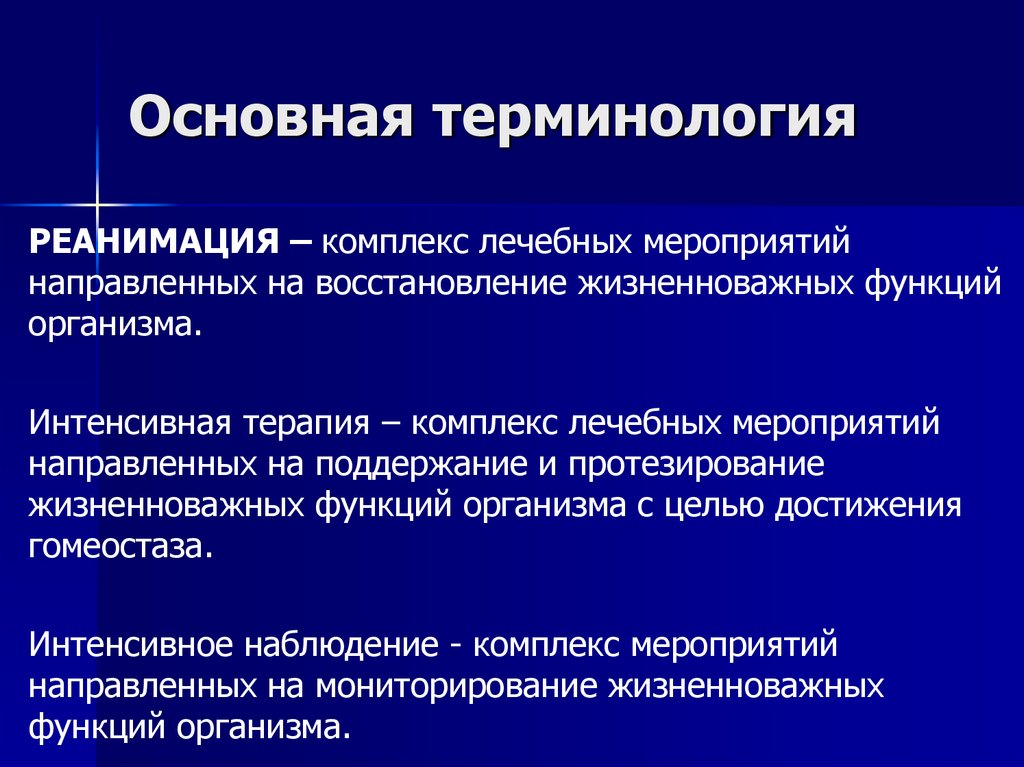 Основная терминология

РЕАНИМАЦИЯ – комплекс лечебных мероприятий направленных на восстановление жизненноважных функций организма.

Интенсивная терапия – комплекс лечебных мероприятий направленных на поддержание и протезирование жизненноважных функций организма с целью достижения гомеостаза.

Интенсивное наблюдение - комплекс мероприятий направленных на мониторирование жизненноважных функций организма.